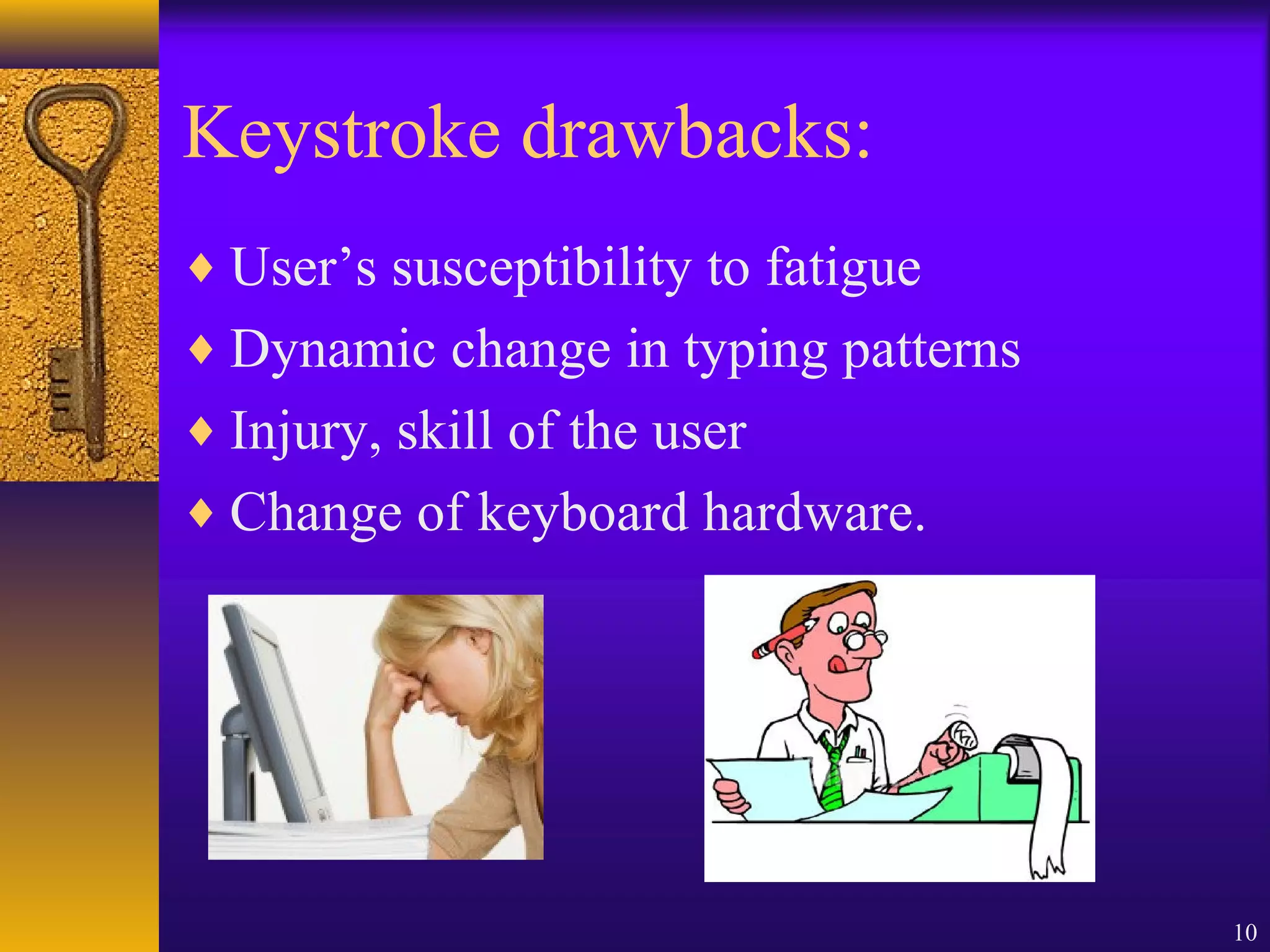 Keystroke drawbacks:

♦ User’s susceptibility to fatigue
♦ Dynamic change in typing patterns
♦ Injury, skill of the user
♦ Change of keyboard hardware.

10